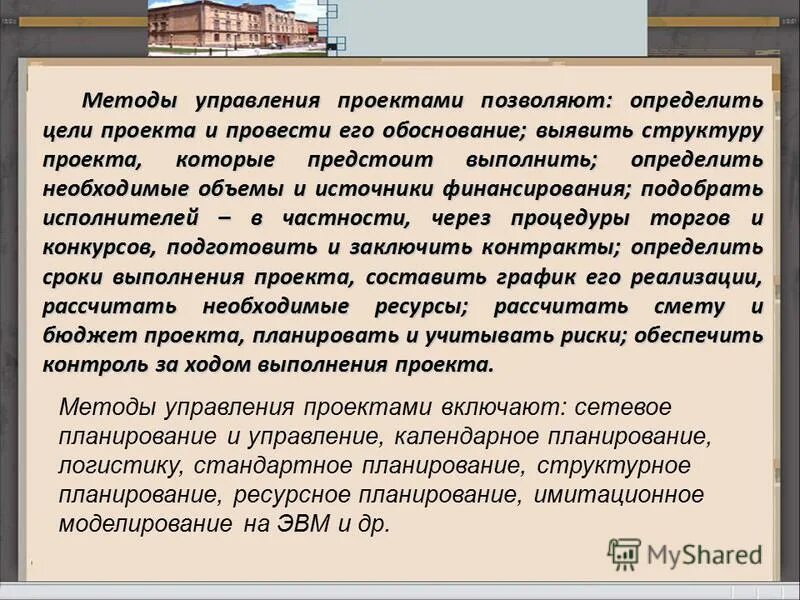 Методы управления проектами позволяют: определить цели проекта и провести его обоснование; выявить структуру проекта, которые предстоит выполнить; определить необходимые объемы и источники финансирования; подобрать исполнителей – в частности, через процедуры торгов и конкурсов, подготовить и заключить контракты; определить сроки выполнения проекта, составить график его реализации, рассчитать необходимые ресурсы; рассчитать смету и бюджет проекта, планировать и учитывать риски; обеспечить контроль за ходом выполнения проекта.

Методы управления проектами включают: сетевое планирование и управление, календарное планирование, логистику, стандартное планирование, структурное планирование, ресурсное планирование, имитационное моделирование на ЭВМ и др.

MyShared